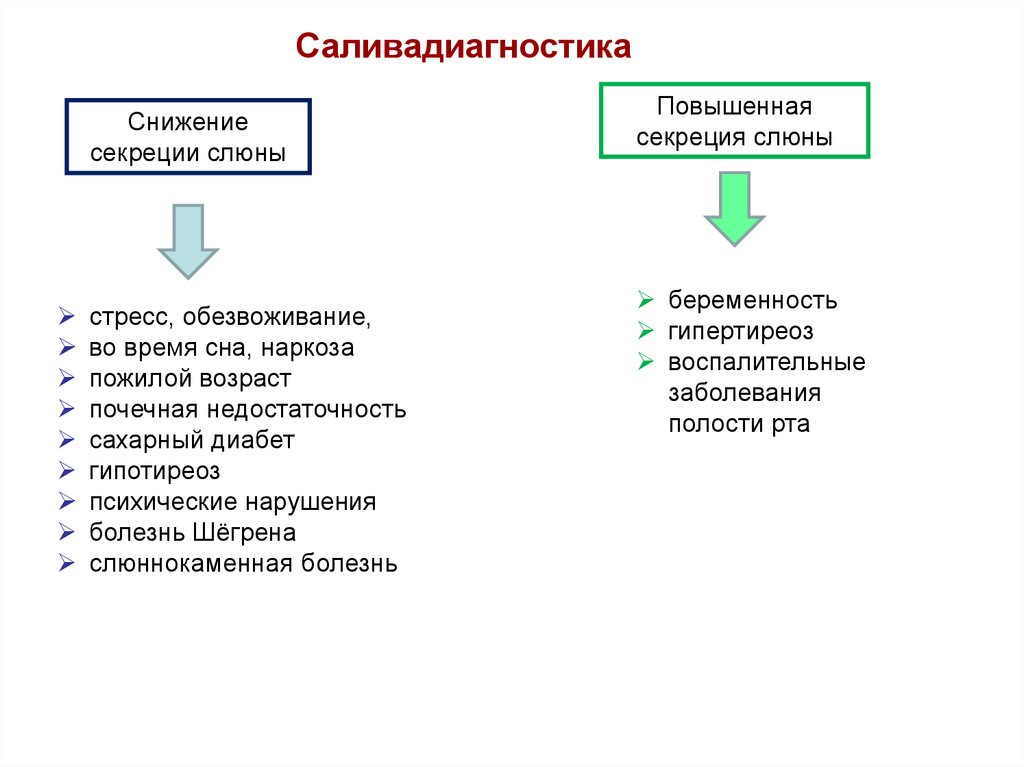 Саливадиагностика

Снижение секреции слюны

➢ стресс, обезвоживание,
➢ во время сна, наркоза
➢ пожилой возраст
➢ почечная недостаточность
➢ сахарный диабет
➢ гипотиреоз
➢ психические нарушения
➢ болезнь Шёгрена
➢ слюннокаменная болезнь

Повышенная секреция слюны

➢ беременность
➢ гипертиреоз
➢ воспалительные заболевания полости рта